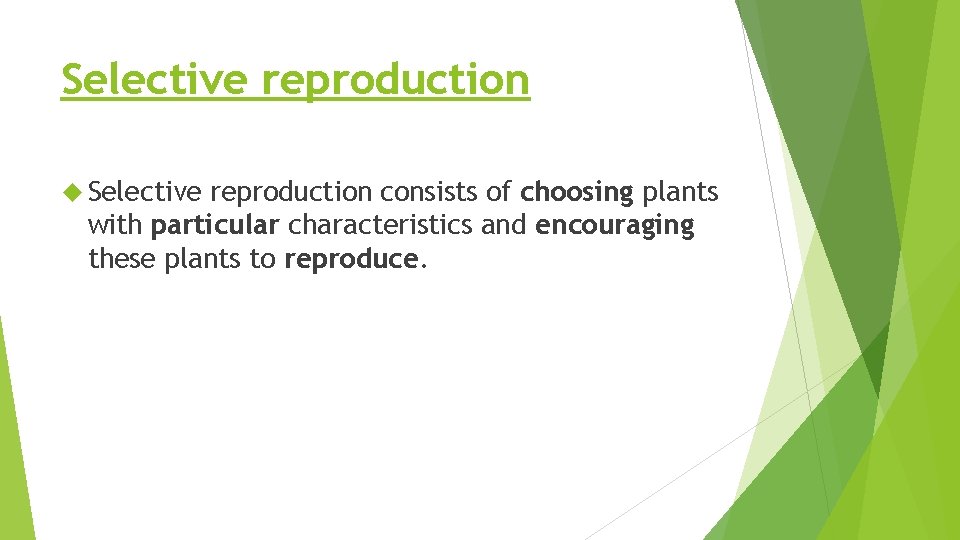 Selective reproduction

Selective reproduction consists of choosing plants with particular characteristics and encouraging these plants to reproduce.